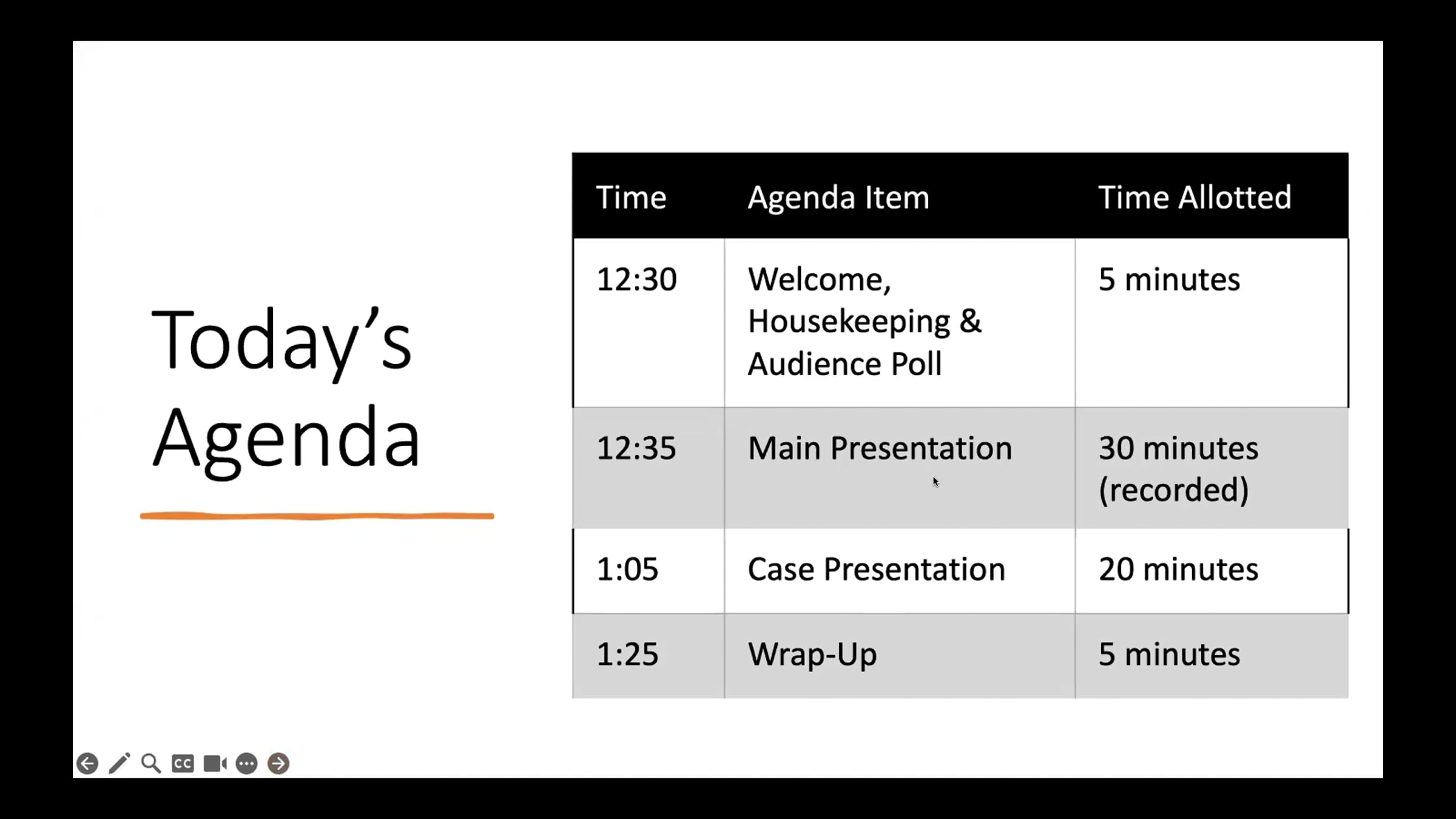 Today's Agenda

| Time | Agenda Item | Time Allotted |
|---|---|---|
| 12:30 | Welcome, Housekeeping & Audience Poll | 5 minutes |
| 12:35 | Main Presentation | 30 minutes (recorded) |
| 1:05 | Case Presentation | 20 minutes |
| 1:25 | Wrap-Up | 5 minutes |

CC